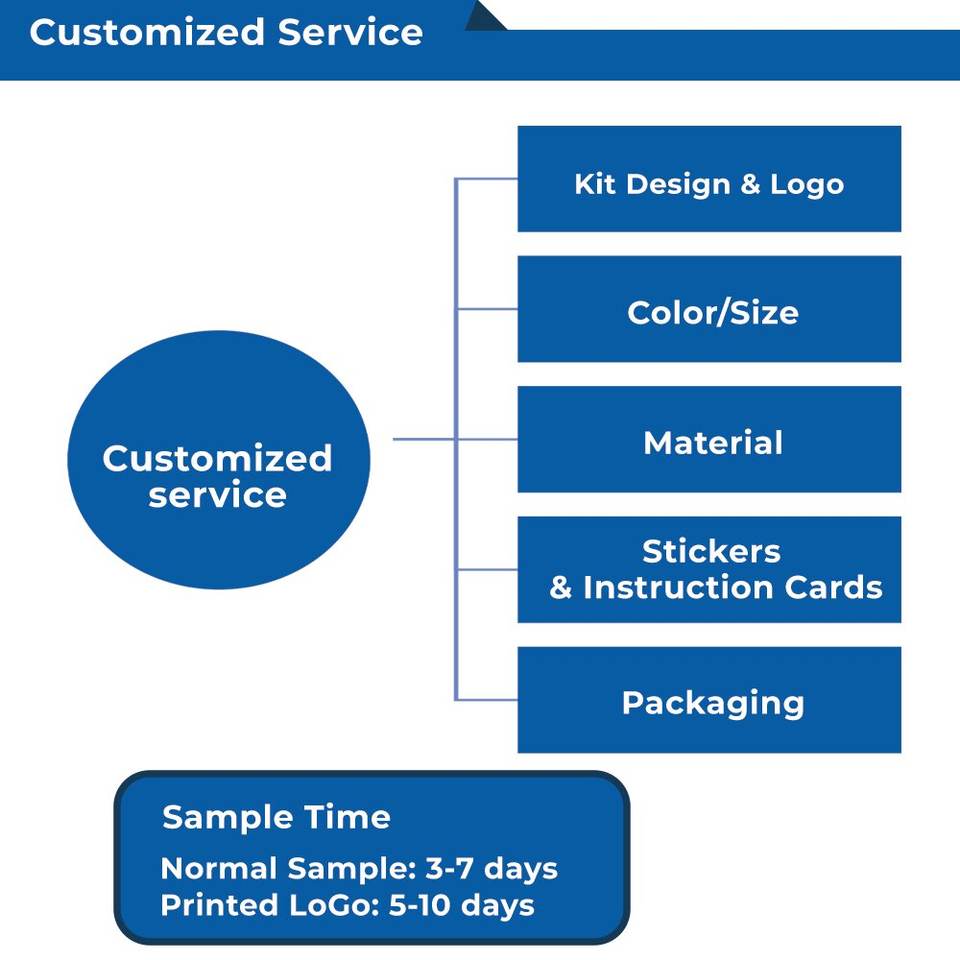 Customized Service

Customized service

Kit Design & Logo

Color/Size

Material

Stickers & Instruction Cards

Packaging

Sample Time
Normal Sample: 3-7 days
Printed LoGo: 5-10 days